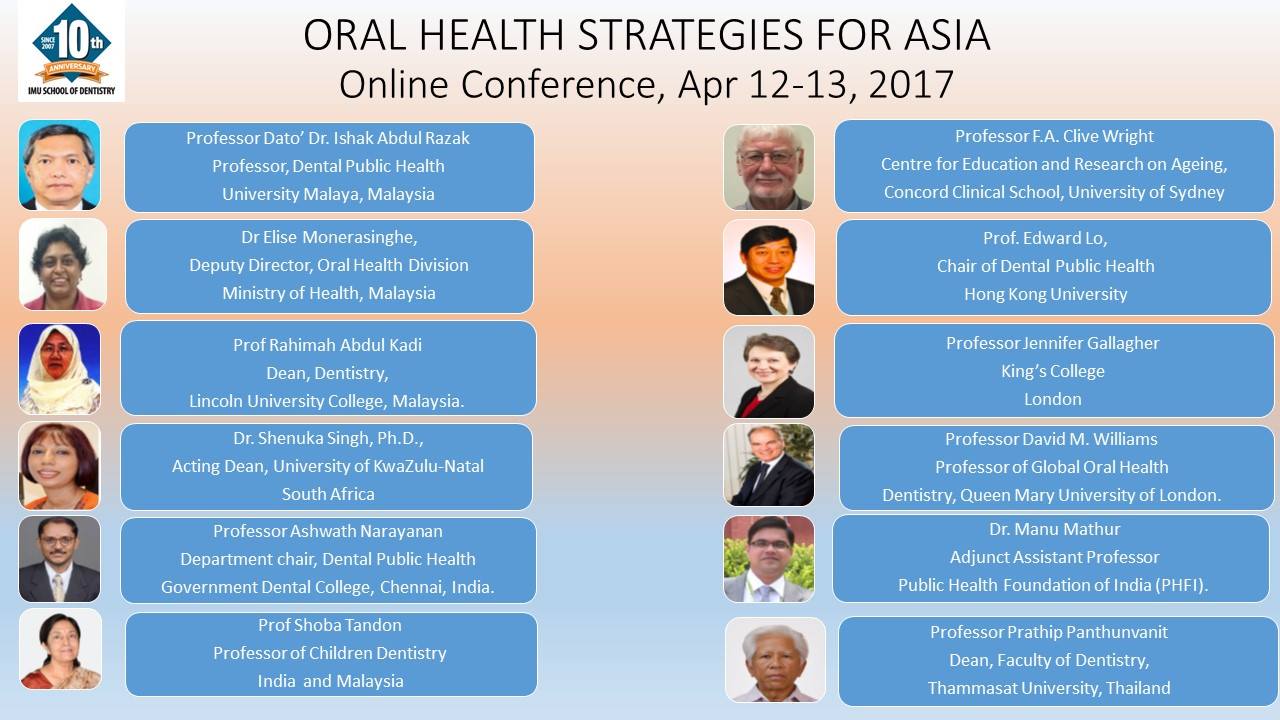 SINCE 2007
10th
ANNIVERSARY
IMU SCHOOL OF DENTISTRY

ORAL HEALTH STRATEGIES FOR ASIA
Online Conference, Apr 12-13, 2017

Professor Dato' Dr. Ishak Abdul Razak
Professor, Dental Public Health
University Malaya, Malaysia

Dr Elise Monerasinghe,
Deputy Director, Oral Health Division
Ministry of Health, Malaysia

Prof Rahimah Abdul Kadi
Dean, Dentistry,
Lincoln University College, Malaysia.

Dr. Shenuka Singh, Ph.D.,
Acting Dean, University of KwaZulu-Natal
South Africa

Professor Ashwath Narayanan
Department chair, Dental Public Health
Government Dental College, Chennai, India.

Prof Shoba Tandon
Professor of Children Dentistry
India and Malaysia

Professor F.A. Clive Wright
Centre for Education and Research on Ageing,
Concord Clinical School, University of Sydney

Prof. Edward Lo,
Chair of Dental Public Health
Hong Kong University

Professor Jennifer Gallagher
King's College
London

Professor David M. Williams
Professor of Global Oral Health
Dentistry, Queen Mary University of London.

Dr. Manu Mathur
Adjunct Assistant Professor
Public Health Foundation of India (PHFI).

Professor Prathip Panthunvanit
Dean, Faculty of Dentistry,
Thammasat University, Thailand